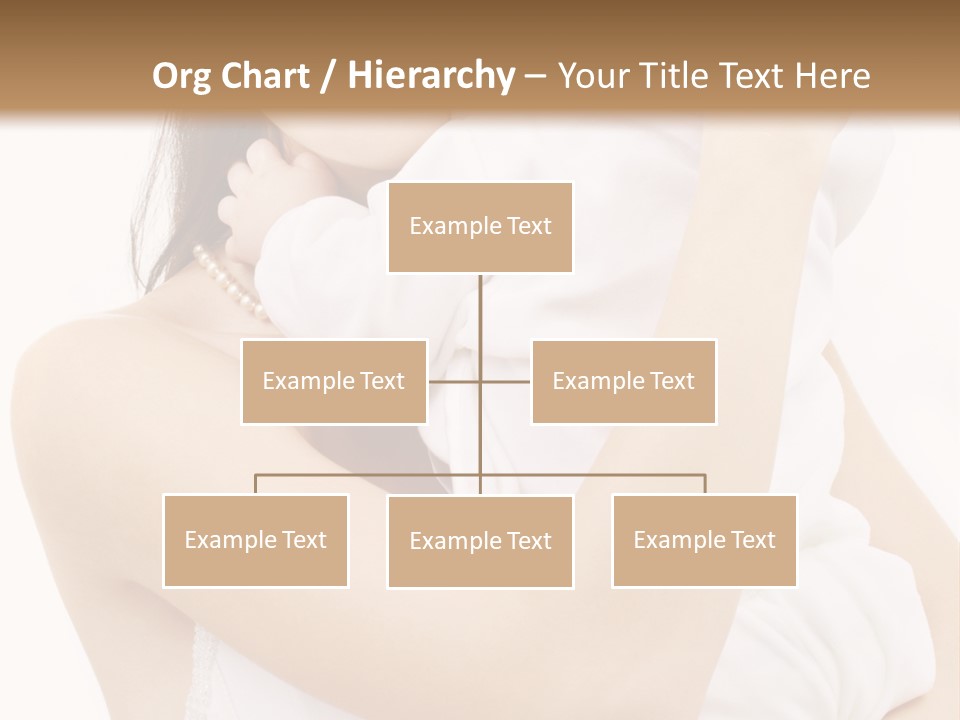 Org Chart / Hierarchy – Your Title Text Here

Example Text

Example Text

Example Text

Example Text

Example Text

Example Text